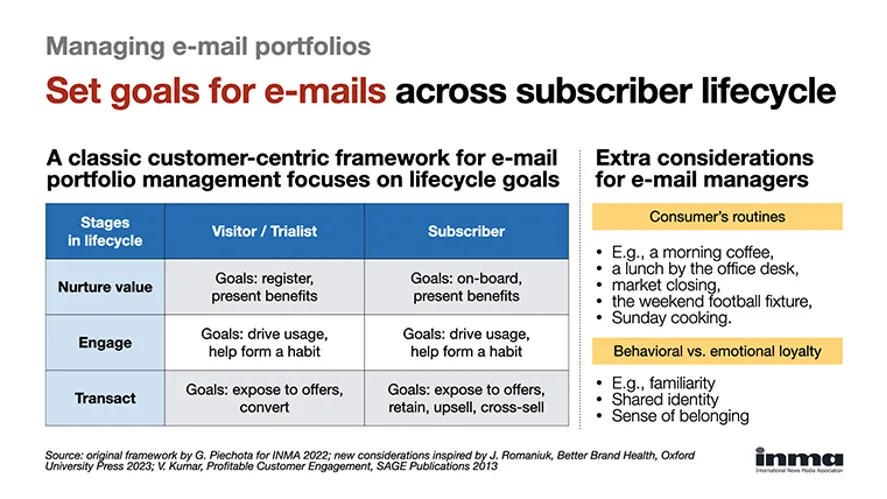 Managing e-mail portfolios

Set goals for e-mails across subscriber lifecycle

A classic customer-centric framework for e-mail portfolio management focuses on lifecycle goals

| Stages in lifecycle | Visitor / Trialist | Subscriber |
|---|---|---|
| Nurture value | Goals: register, present benefits | Goals: on-board, present benefits |
| Engage | Goals: drive usage, help form a habit | Goals: drive usage, help form a habit |
| Transact | Goals: expose to offers, convert | Goals: expose to offers, retain, upsell, cross-sell |

Extra considerations for e-mail managers

Consumer's routines

• E.g., a morning coffee,
• a lunch by the office desk,
• market closing,
• the weekend football fixture,
• Sunday cooking.

Behavioral vs. emotional loyalty

• E.g., familiarity
• Shared identity
• Sense of belonging

Source: original framework by G. Piechota for INMA 2022; new considerations inspired by J. Romaniuk, Better Brand Health, Oxford University Press 2023; V. Kumar, Profitable Customer Engagement, SAGE Publications 2013

inma
International News Media Association